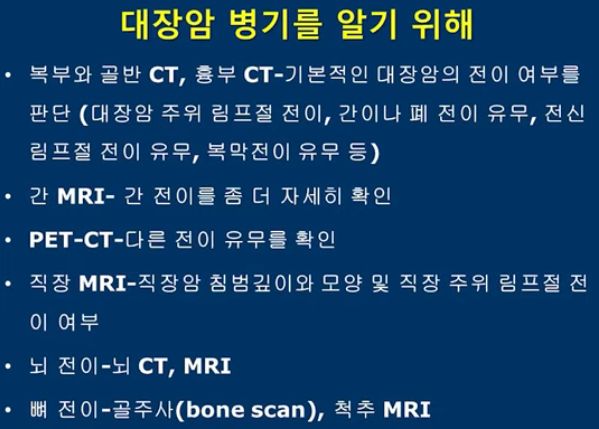 대장암 병기를 알기 위해

• 복부와 골반 CT, 흉부 CT-기본적인 대장암의 전이 여부를 판단 (대장암 주위 림프절 전이, 간이나 폐 전이 유무, 전신 림프절 전이 유무, 복막전이 유무 등)

• 간 MRI- 간 전이를 좀 더 자세히 확인

• PET-CT-다른 전이 유무를 확인

• 직장 MRI-직장암 침범깊이와 모양 및 직장 주위 림프절 전이 여부

• 뇌 전이-뇌 CT, MRI

• 뼈 전이-골주사(bone scan), 척추 MRI